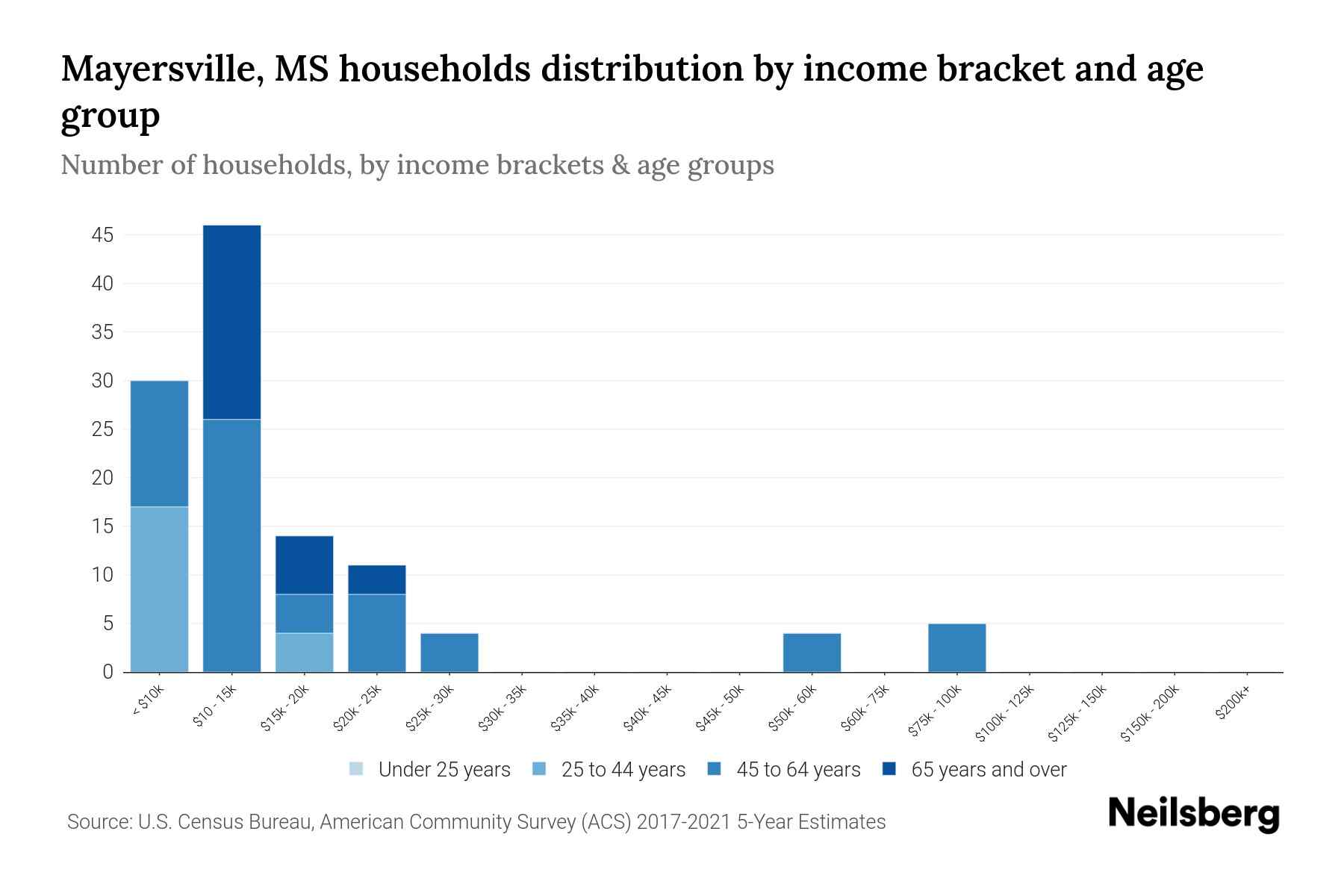 Mayersville, MS households distribution by income bracket and age group

Number of households, by income brackets & age groups

45
40
35
30
25
20
15
10
5
0

< $10k
$10 - 15k
$15k - 20k
$20k - 25k
$25k - 30k
$30k - 35k
$35k - 40k
$40k - 45k
$45k - 50k
$50k - 60k
$60k - 75k
$75k - 100k
$100k - 125k
$125k - 150k
$150k - 200k
$200k+

Under 25 years
25 to 44 years
45 to 64 years
65 years and over

Source: U.S. Census Bureau, American Community Survey (ACS) 2017-2021 5-Year Estimates

Neilsberg